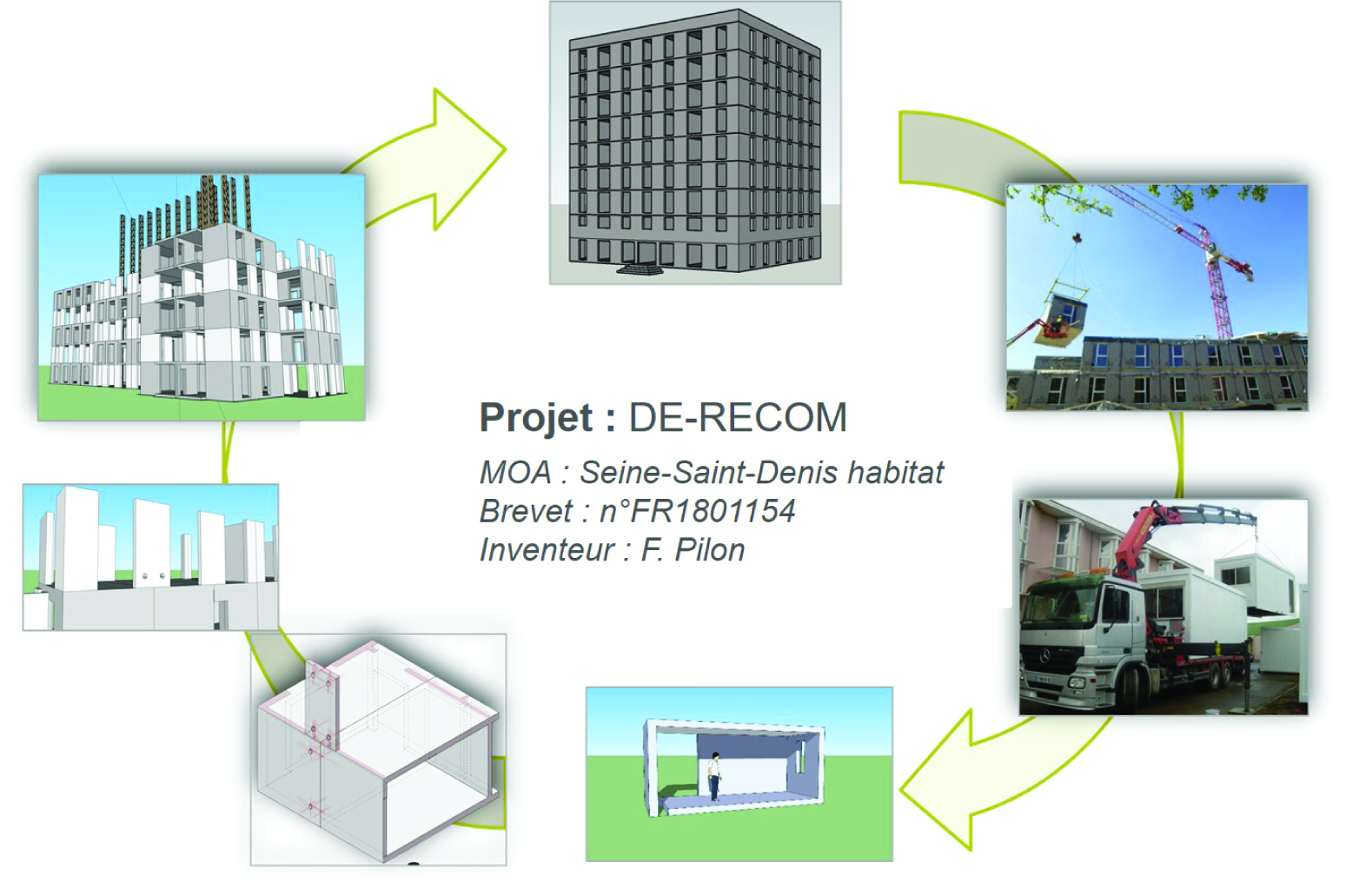 Projet : DE-RECOM

MOA : Seine-Saint-Denis habitat
Brevet : n°FR1801154
Inventeur : F. Pilon